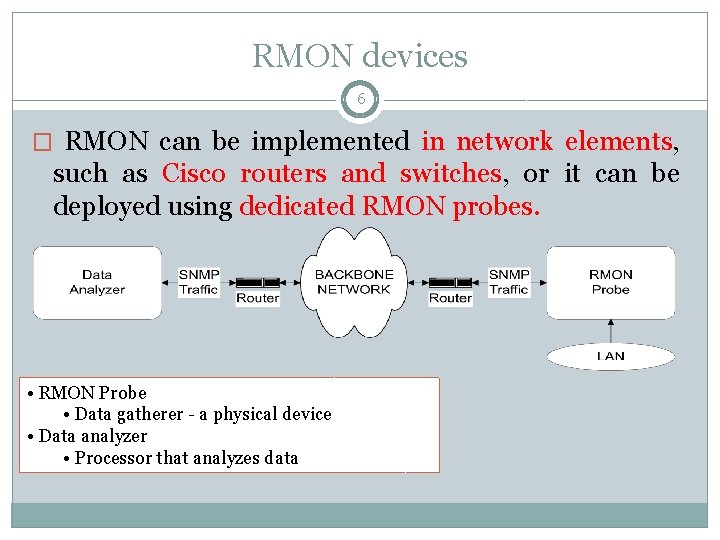 RMON devices

6

□ RMON can be implemented in network elements, such as Cisco routers and switches, or it can be deployed using dedicated RMON probes.

Data Analyzer

SNMP Traffic

Router

BACKBONE NETWORK

Router

SNMP Traffic

RMON Probe

LAN

• RMON Probe
• Data gatherer - a physical device
• Data analyzer
• Processor that analyzes data